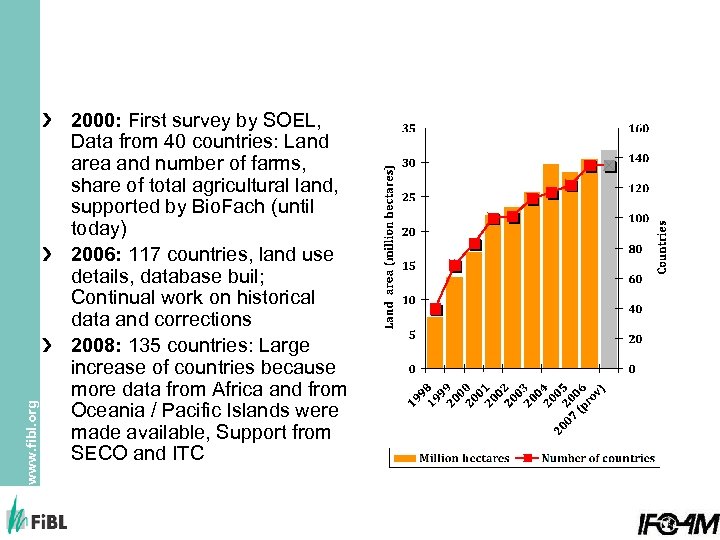 › **2000:** First survey by SOEL, Data from 40 countries: Land area and number of farms, share of total agricultural land, supported by BioFach (until today)

› **2006:** 117 countries, land use details, database buil; Continual work on historical data and corrections

› **2008:** 135 countries: Large increase of countries because more data from Africa and from Oceania / Pacific Islands were made available, Support from SECO and ITC

Land area (million hectares)

35
30
25
20
15
10
5
0

160
140
120
100
80
60
40
20
0

Countries

1998
1999
2000
2001
2002
2003
2004
2005
2006
2007 (prov)

Million hectares
Number of countries

www.fibl.org

FiBL

IFOAM